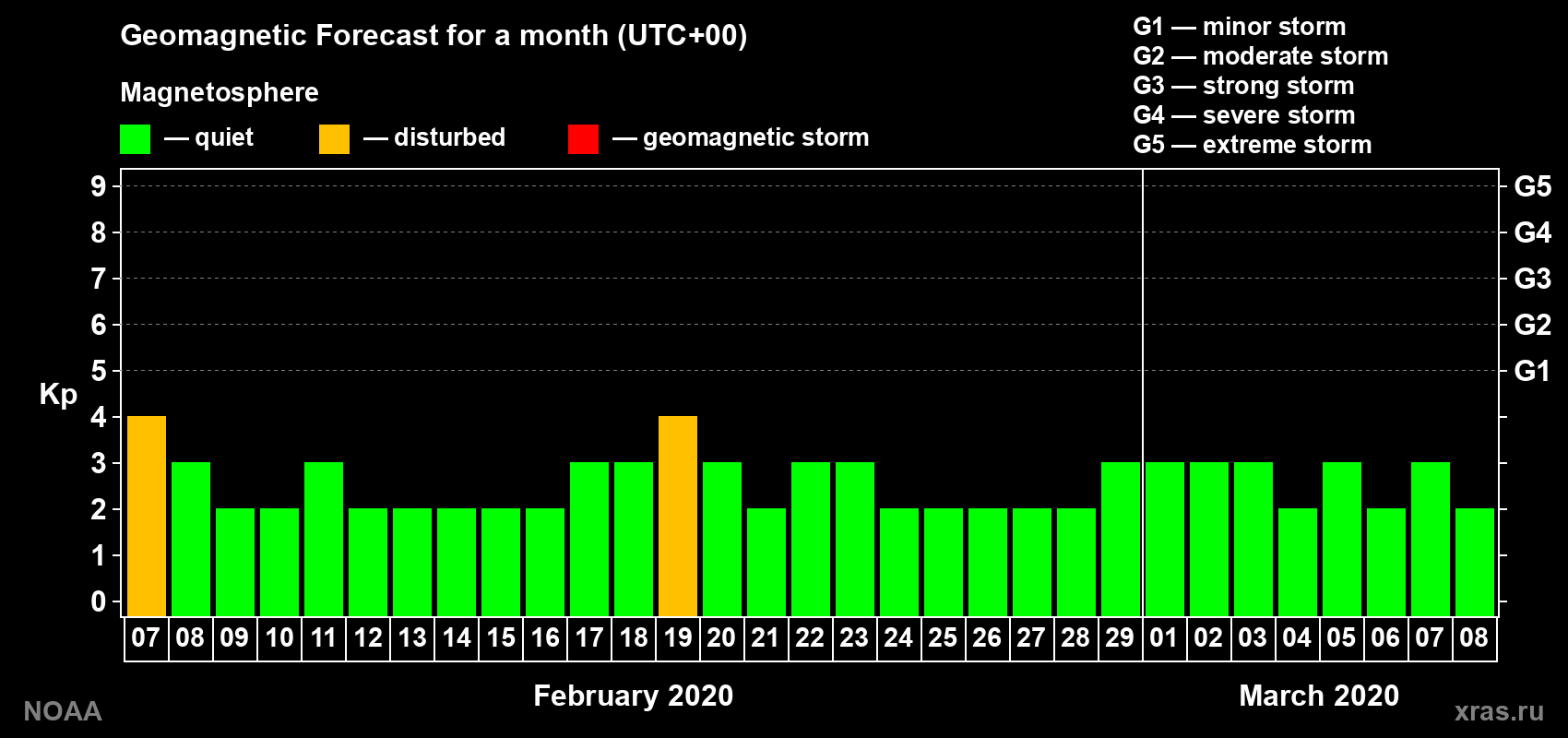 Geomagnetic Forecast for a month (UTC+00)

Magnetosphere

— quiet — disturbed — geomagnetic storm

G1 — minor storm
G2 — moderate storm
G3 — strong storm
G4 — severe storm
G5 — extreme storm

Kp

9
8
7
6
5
4
3
2
1
0

G5
G4
G3
G2
G1

07 08 09 10 11 12 13 14 15 16 17 18 19 20 21 22 23 24 25 26 27 28 29 01 02 03 04 05 06 07 08

February 2020

March 2020

NOAA

xras.ru